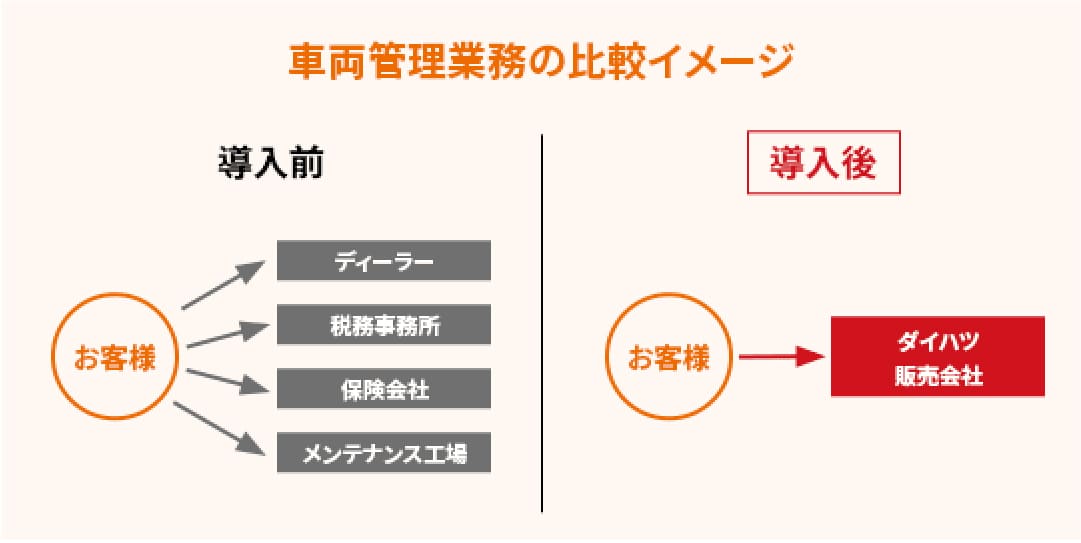 車両管理業務の比較イメージ

導入前

お客様

ディーラー

税務事務所

保険会社

メンテナンス工場

導入後

お客様

ダイハツ
販売会社